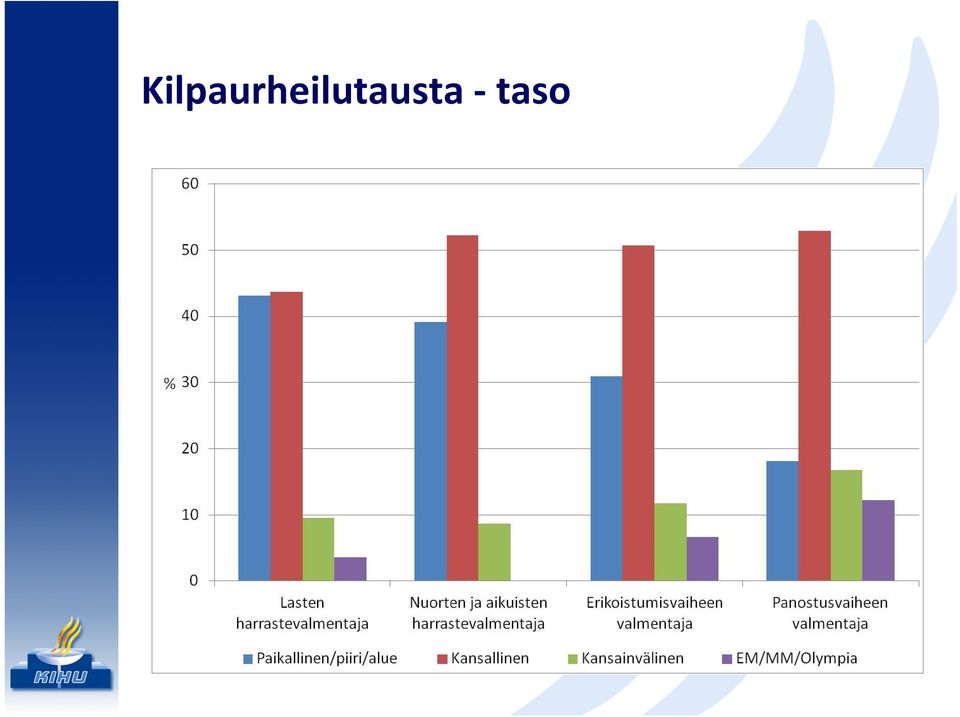 Kilpaurheilutausta - taso

60
50
40
% 30
20
10
0

Lasten harrastevalmentaja
Nuorten ja aikuisten harrastevalmentaja
Erikoistumisvaiheen valmentaja
Panostusvaiheen valmentaja

Paikallinen/piiri/alue
Kansallinen
Kansainvälinen
EM/MM/Olympia

KIHU